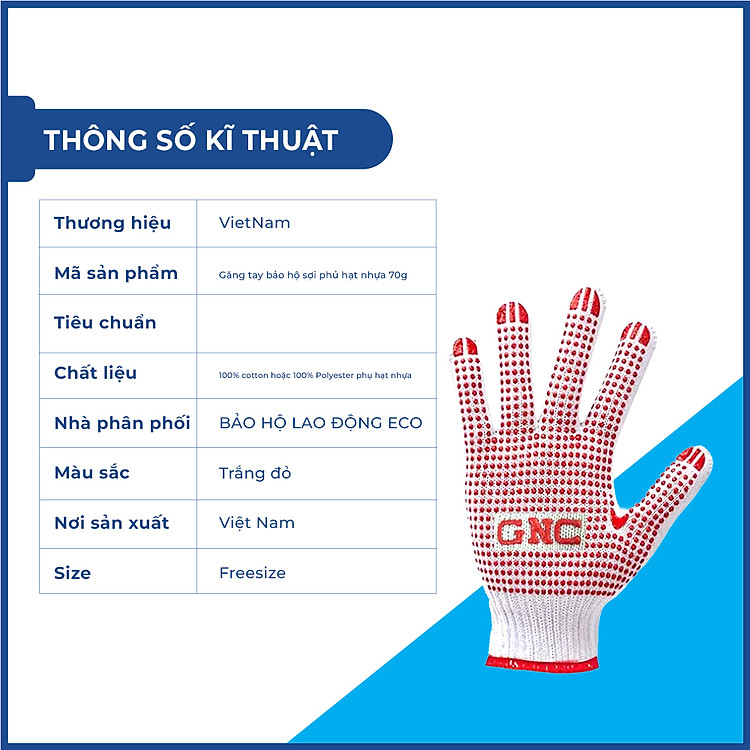 THÔNG SỐ KĨ THUẬT

| Thương hiệu | VietNam |
|---|---|
| Mã sản phẩm | Găng tay bảo hộ sợi phủ hạt nhựa 70g |
| Tiêu chuẩn | |
| Chất liệu | 100% cotton hoặc 100% Polyester phụ hạt nhựa |
| Nhà phân phối | BẢO HỘ LAO ĐỘNG ECO |
| Màu sắc | Trắng đỏ |
| Nơi sản xuất | Việt Nam |
| Size | Freesize |

GNC